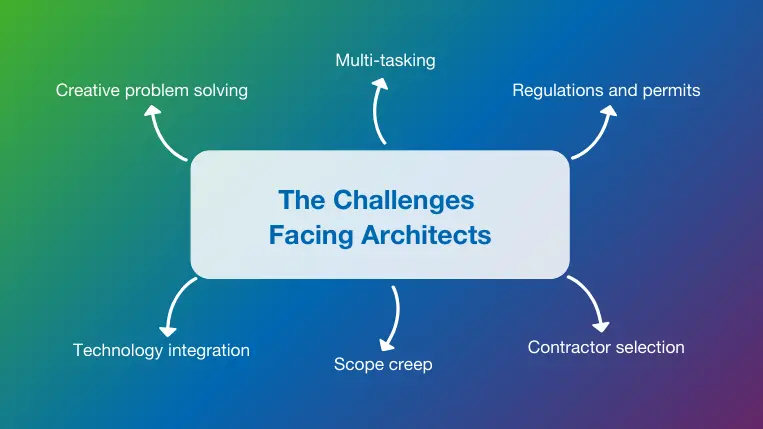 Multi-tasking

Creative problem solving

Regulations and permits

The Challenges Facing Architects

Technology integration

Scope creep

Contractor selection